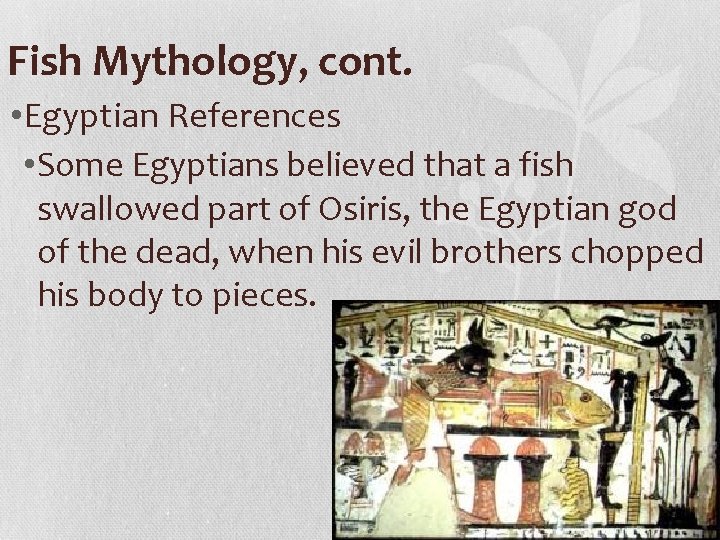 Fish Mythology, cont.

•Egyptian References

•Some Egyptians believed that a fish swallowed part of Osiris, the Egyptian god of the dead, when his evil brothers chopped his body to pieces.